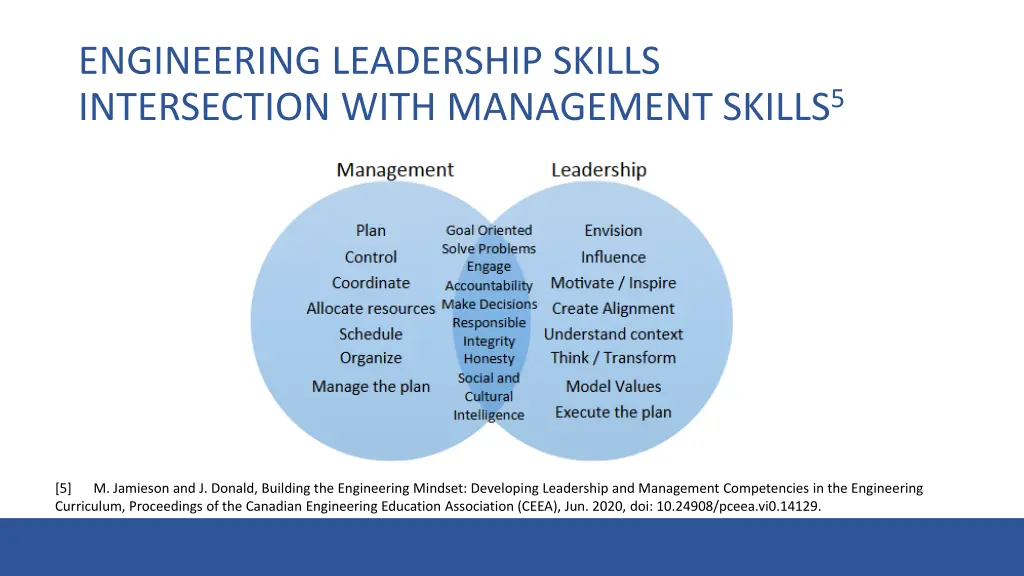 ENGINEERING LEADERSHIP SKILLS INTERSECTION WITH MANAGEMENT SKILLS$^5$

Management

Plan
Control
Coordinate
Allocate resources
Schedule
Organize
Manage the plan

Goal Oriented
Solve Problems
Engage
Accountability
Make Decisions
Responsible
Integrity
Honesty
Social and Cultural Intelligence

Leadership

Envision
Influence
Motivate / Inspire
Create Alignment
Understand context
Think / Transform
Model Values
Execute the plan

[5] M. Jamieson and J. Donald, Building the Engineering Mindset: Developing Leadership and Management Competencies in the Engineering Curriculum, Proceedings of the Canadian Engineering Education Association (CEEA), Jun. 2020, doi: 10.24908/pceea.vi0.14129.